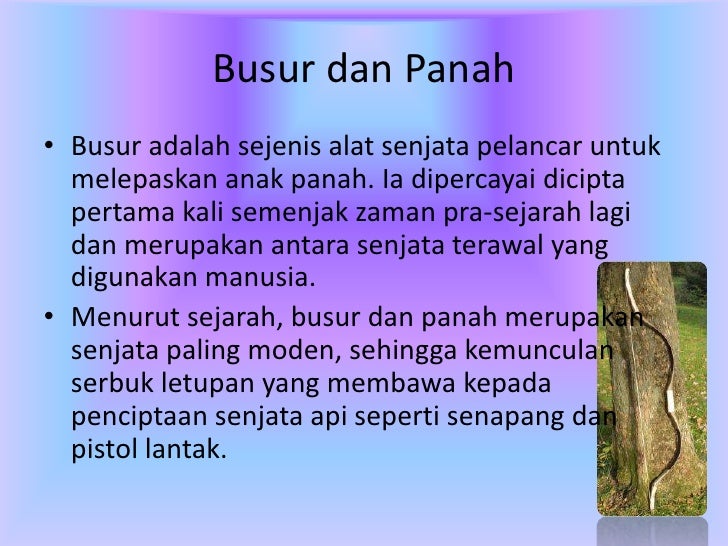 Busur dan Panah

• Busur adalah sejenis alat senjata pelancar untuk melepaskan anak panah. Ia dipercayai dicipta pertama kali semenjak zaman pra-sejarah lagi dan merupakan antara senjata terawal yang digunakan manusia.

• Menurut sejarah, busur dan panah merupakan senjata paling moden, sehingga kemunculan serbuk letupan yang membawa kepada penciptaan senjata api seperti senapang dan pistol lantak.